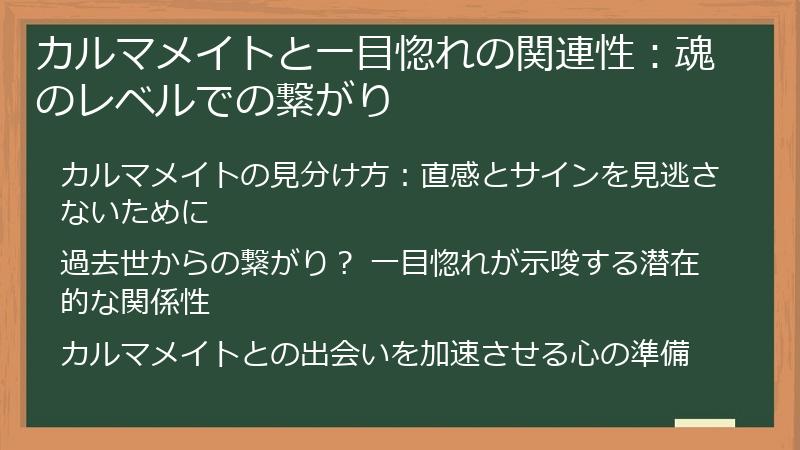 カルマメイトと一目惚れの関連性：魂のレベルでの繋がり

カルマメイトの見分け方：直感とサインを見逃さないために

過去世からの繋がり？ 一目惚れが示唆する潜在的な関係性

カルマメイトとの出会いを加速させる心の準備